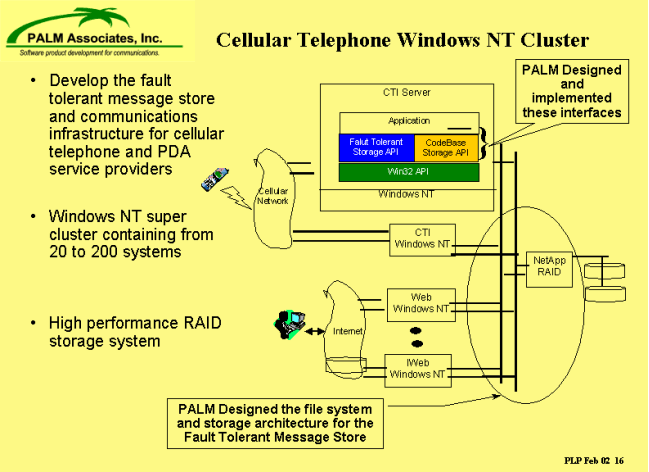 PALM Associates, Inc.
Software product development for communications.

Cellular Telephone Windows NT Cluster

• Develop the fault tolerant message store and communications infrastructure for cellular telephone and PDA service providers

• Windows NT super cluster containing from 20 to 200 systems

• High performance RAID storage system

PALM Designed and implemented these interfaces

CTI Server

Application

Falut Tolerant Storage API

CodeBase Storage API

Win32 API

Windows NT

Cellular Network

CTI Windows NT

NetApp RAID

Web Windows NT

Internet

IWeb Windows NT

PALM Designed the file system and storage architecture for the Fault Tolerant Message Store

PLP Feb 02 16